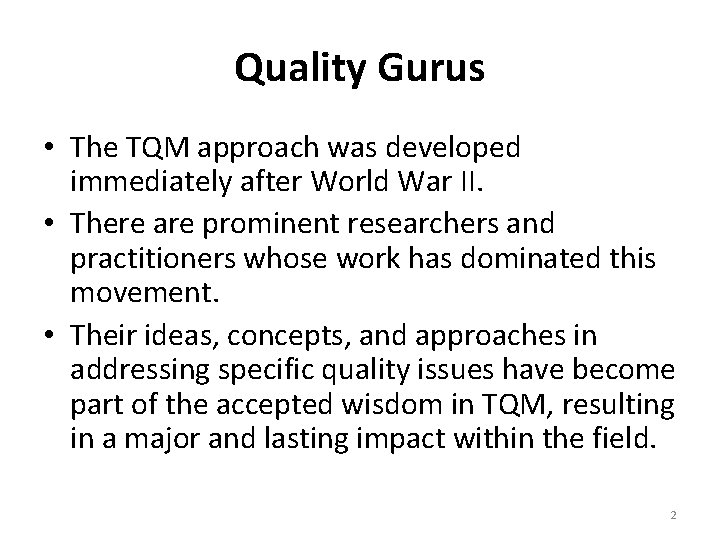 Quality Gurus

• The TQM approach was developed immediately after World War II.

• There are prominent researchers and practitioners whose work has dominated this movement.

• Their ideas, concepts, and approaches in addressing specific quality issues have become part of the accepted wisdom in TQM, resulting in a major and lasting impact within the field.

2